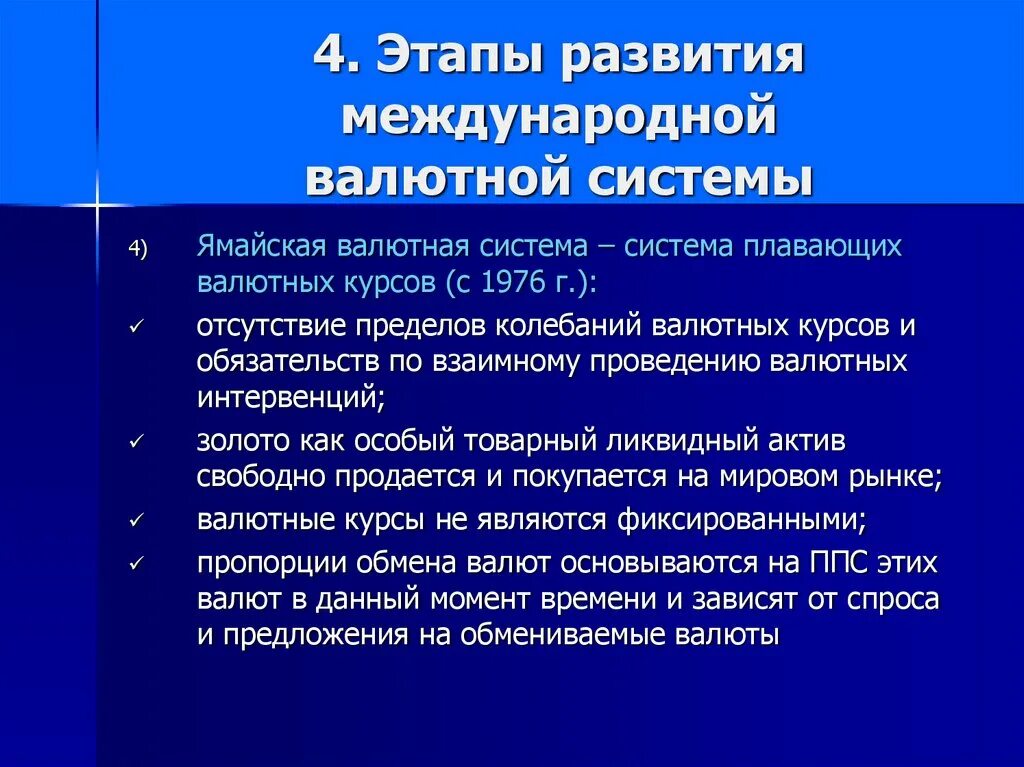 4. Этапы развития международной валютной системы

4) Ямайская валютная система – система плавающих валютных курсов (с 1976 г.):

✓ отсутствие пределов колебаний валютных курсов и обязательств по взаимному проведению валютных интервенций;

✓ золото как особый товарный ликвидный актив свободно продается и покупается на мировом рынке;

✓ валютные курсы не являются фиксированными;

✓ пропорции обмена валют основываются на ППС этих валют в данный момент времени и зависят от спроса и предложения на обмениваемые валюты